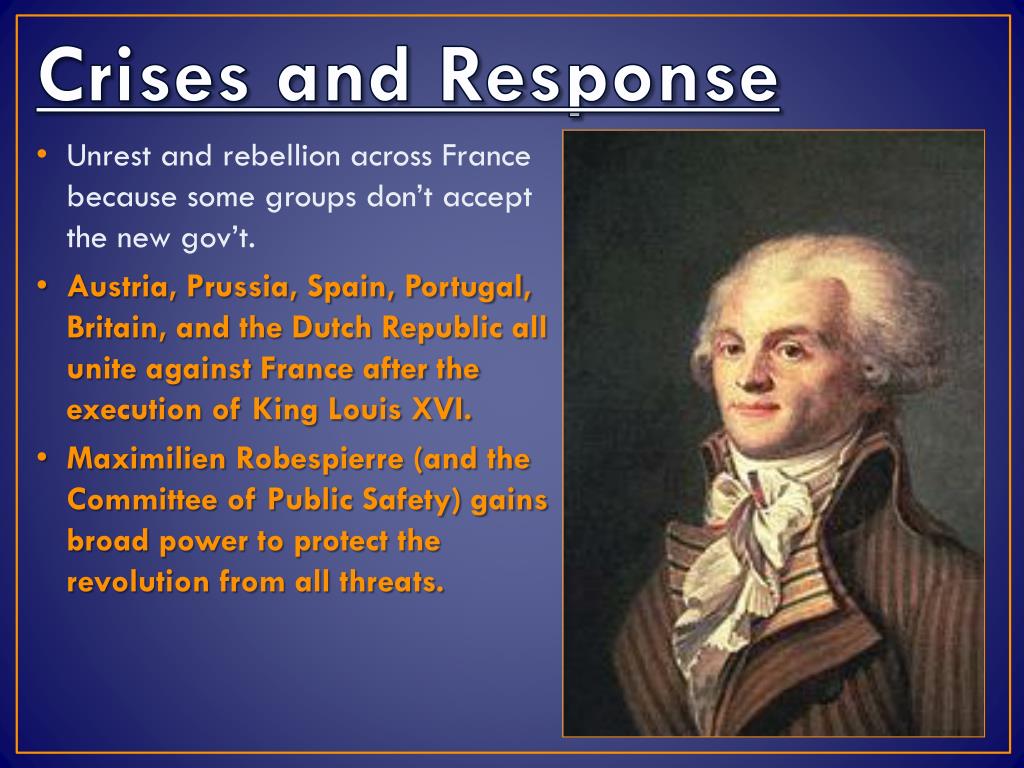 Crises and Response

• Unrest and rebellion across France because some groups don't accept the new gov't.

• Austria, Prussia, Spain, Portugal, Britain, and the Dutch Republic all unite against France after the execution of King Louis XVI.

• Maximilien Robespierre (and the Committee of Public Safety) gains broad power to protect the revolution from all threats.